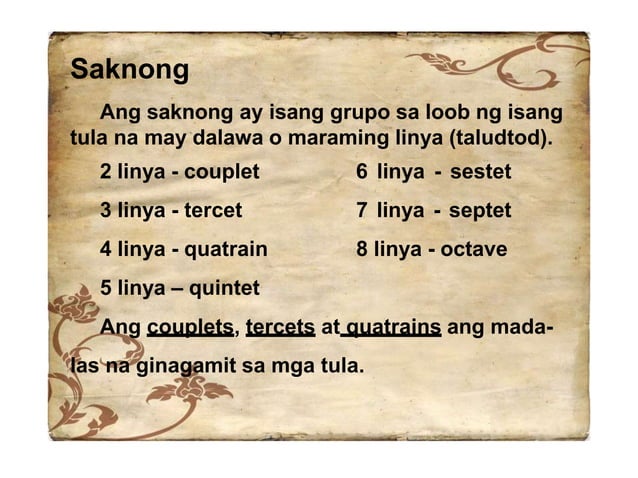 Saknong

Ang saknong ay isang grupo sa loob ng isang tula na may dalawa o maraming linya (taludtod).

2 linya - couplet

3 linya - tercet

4 linya - quatrain

5 linya – quintet

6 linya - sestet

7 linya - septet

8 linya - octave

Ang couplets, tercets at quatrains ang madalas na ginagamit sa mga tula.